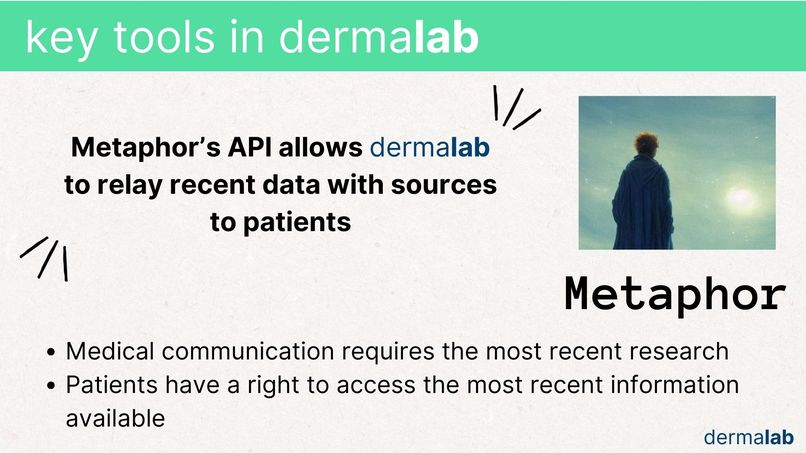 key tools in dermalab

Metaphor's API allows dermalab to relay recent data with sources to patients

Metaphor

• Medical communication requires the most recent research
• Patients have a right to access the most recent information available

dermalab